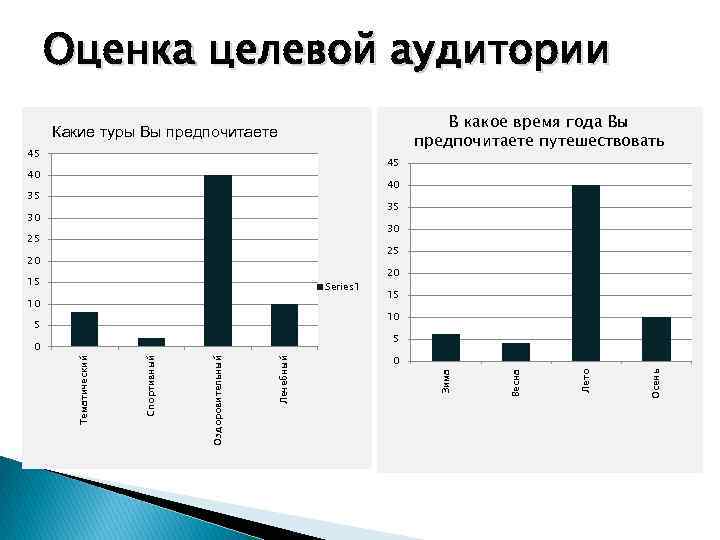 Оценка целевой аудитории

Какие туры Вы предпочитаете

45
40
35
30
25
20
15
10
5
0

Тематический
Спортивный
Оздоровительный
Лечебный

Series1

В какое время года Вы предпочитаете путешествовать

45
40
35
30
25
20
15
10
5
0

Зима
Весна
Лето
Осень